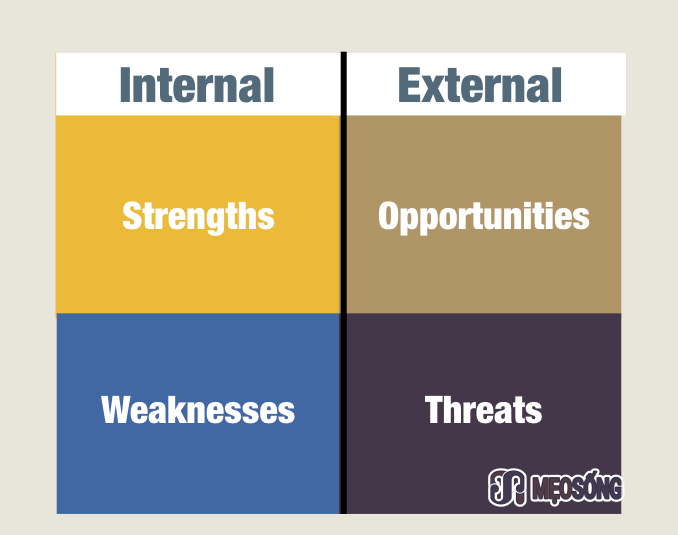 | Internal | External |
|---|---|
| Strengths | Opportunities |
| Weaknesses | Threats |

MẸOSỐNG